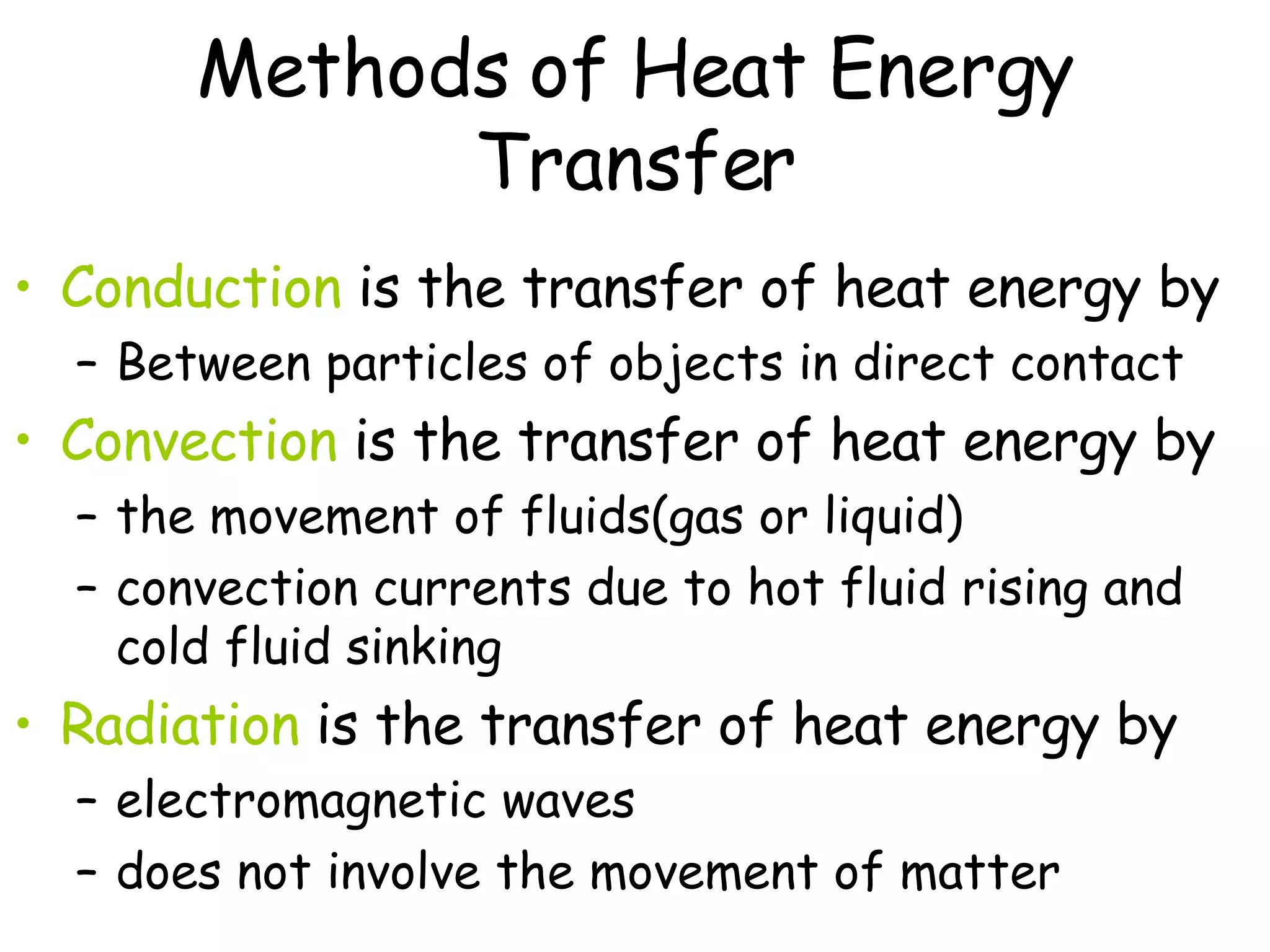 Methods of Heat Energy Transfer

• Conduction is the transfer of heat energy by
– Between particles of objects in direct contact

• Convection is the transfer of heat energy by
– the movement of fluids(gas or liquid)
– convection currents due to hot fluid rising and cold fluid sinking

• Radiation is the transfer of heat energy by
– electromagnetic waves
– does not involve the movement of matter